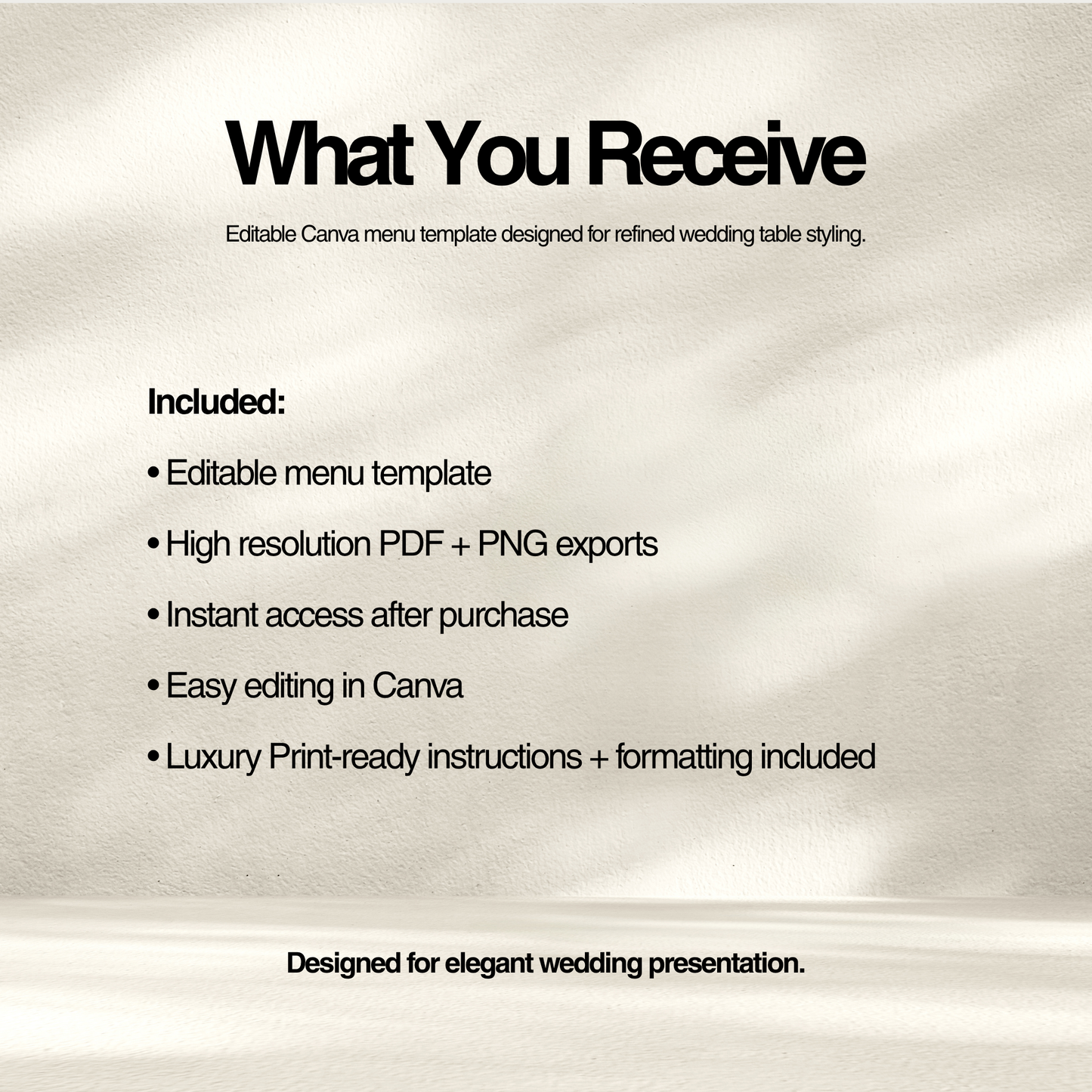 What You Receive

Editable Canva menu template designed for refined wedding table styling.

Included:

• Editable menu template

• High resolution PDF + PNG exports

• Instant access after purchase

• Easy editing in Canva

• Luxury Print-ready instructions + formatting included

Designed for elegant wedding presentation.